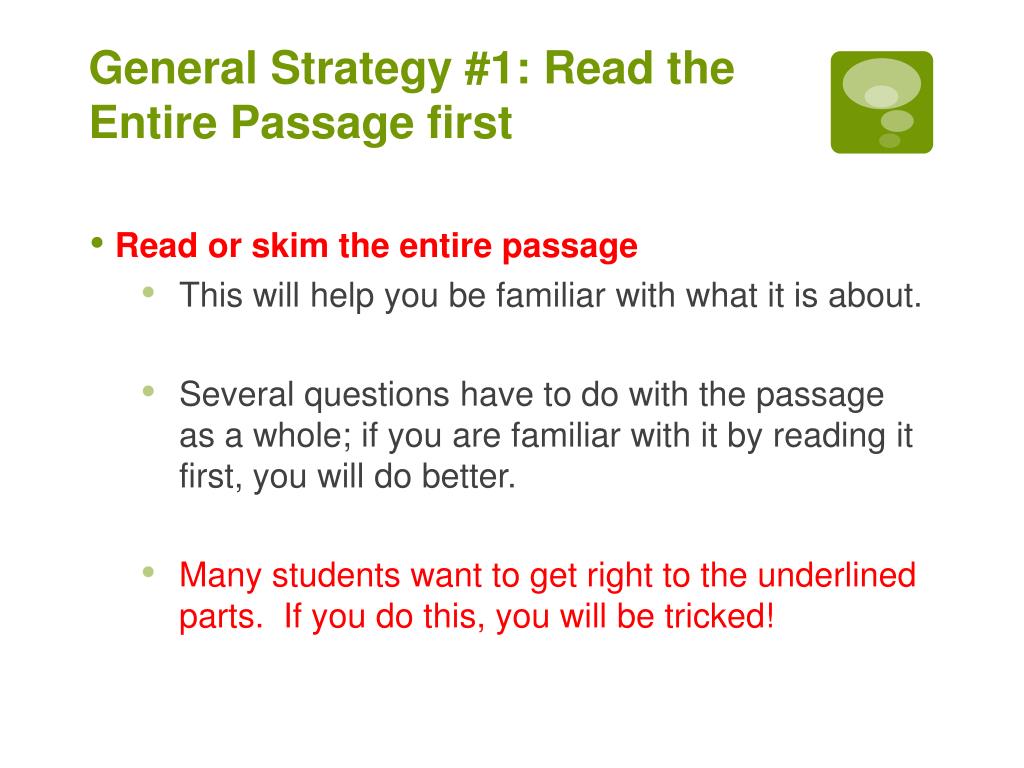 General Strategy #1: Read the Entire Passage first

• Read or skim the entire passage
  • This will help you be familiar with what it is about.

  • Several questions have to do with the passage as a whole; if you are familiar with it by reading it first, you will do better.

  • Many students want to get right to the underlined parts.  If you do this, you will be tricked!